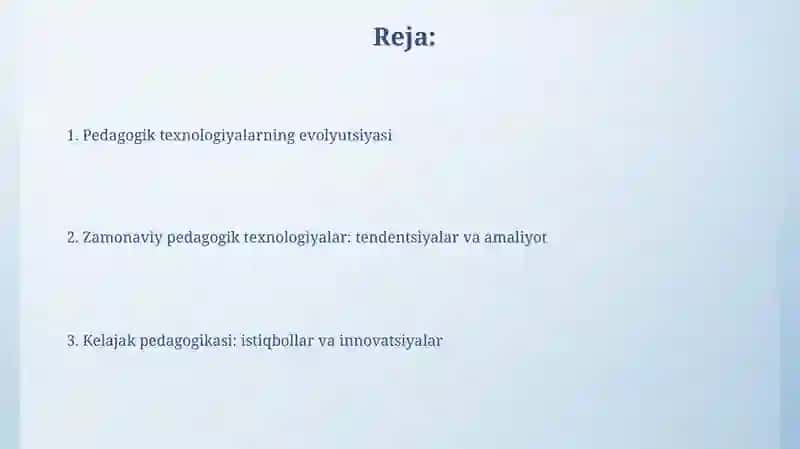 Reja:

1. Pedagogik texnologiyalarning evolyutsiyasi

2. Zamonaviy pedagogik texnologiyalar: tendentsiyalar va amaliyot

3. Kelajak pedagogikasi: istiqbollar va innovatsiyalar